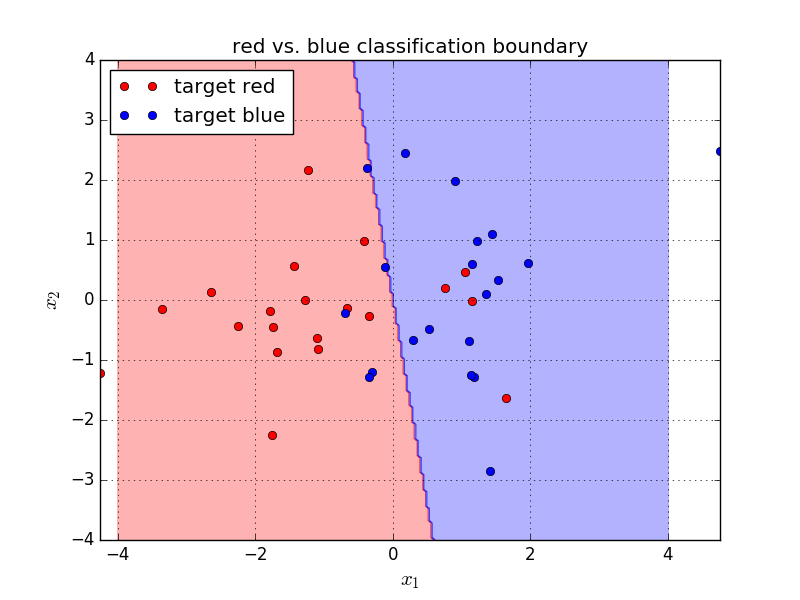 red vs. blue classification boundary

target red
target blue

4
3
2
1
0
−1
−2
−3
−4

$x_2$

−4
−2
0
2
4

$x_1$